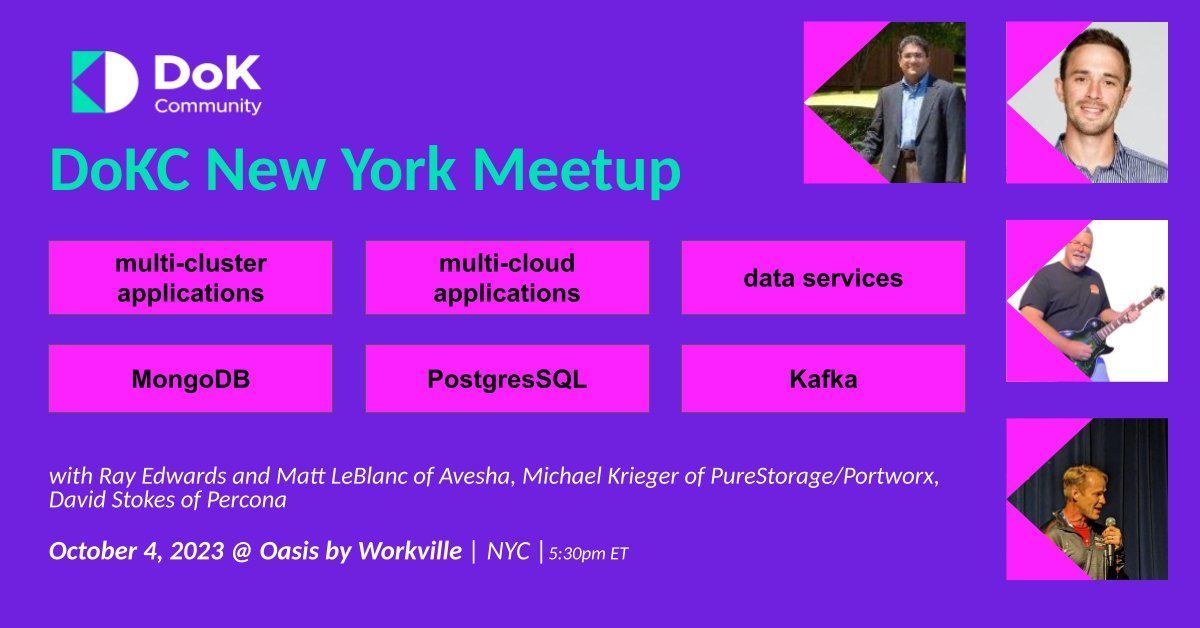 DoK Community

DoKC New York Meetup

multi-cluster applications

multi-cloud applications

data services

MongoDB

PostgresSQL

Kafka

with Ray Edwards and Matt LeBlanc of Avesha, Michael Krieger of PureStorage/Portworx, David Stokes of Percona

October 4, 2023 @ Oasis by Workville | NYC | 5:30pm ET